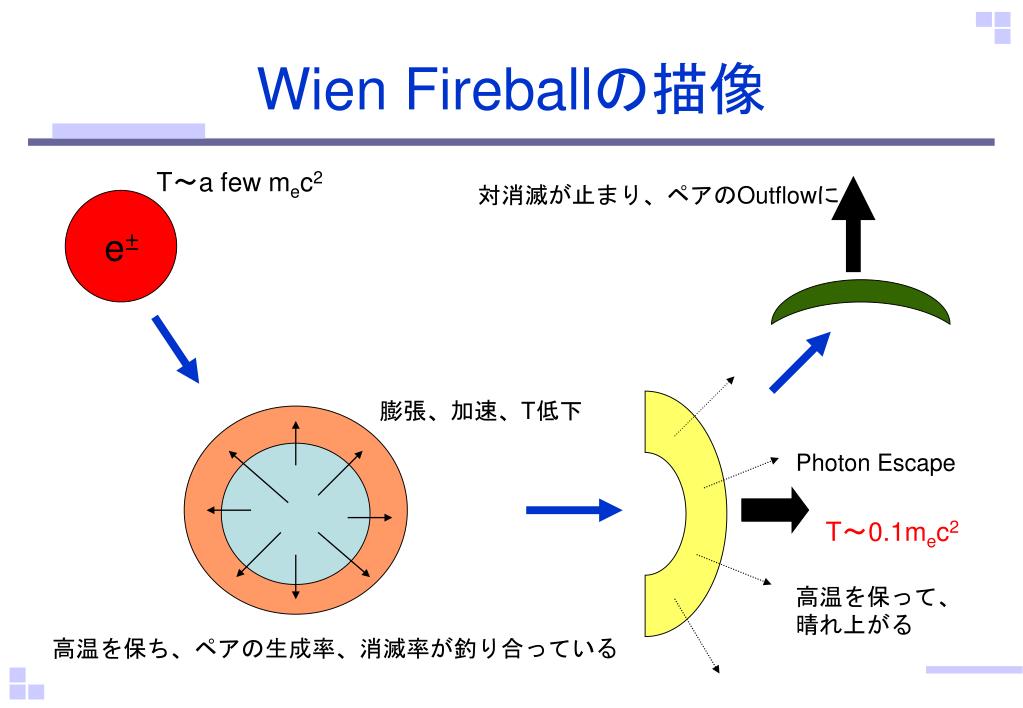 Wien Fireballの描像

T～a few $m_ec^2$

$e^{\pm}$

対消滅が止まり、ペアのOutflowに

膨張、加速、T低下

Photon Escape

T～$0.1m_ec^2$

高温を保って、晴れ上がる

高温を保ち、ペアの生成率、消滅率が釣り合っている